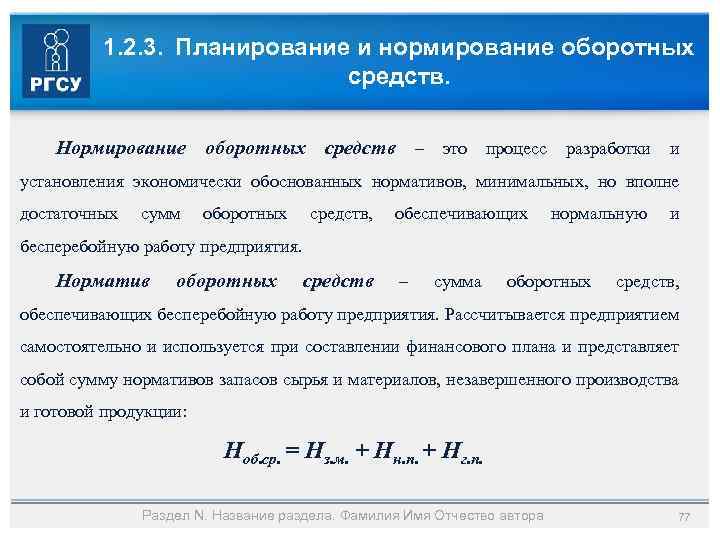 РГСУ

1.2.3. Планирование и нормирование оборотных средств.

Нормирование оборотных средств – это процесс разработки и установления экономически обоснованных нормативов, минимальных, но вполне достаточных сумм оборотных средств, обеспечивающих нормальную и бесперебойную работу предприятия.

Норматив оборотных средств – сумма оборотных средств, обеспечивающих бесперебойную работу предприятия. Рассчитывается предприятием самостоятельно и используется при составлении финансового плана и представляет собой сумму нормативов запасов сырья и материалов, незавершенного производства и готовой продукции:

$Н_{об.ср.} = Н_{з.м.} + Н_{н.п.} + Н_{г.п.}$

Раздел N. Название раздела. Фамилия Имя Отчество автора

77